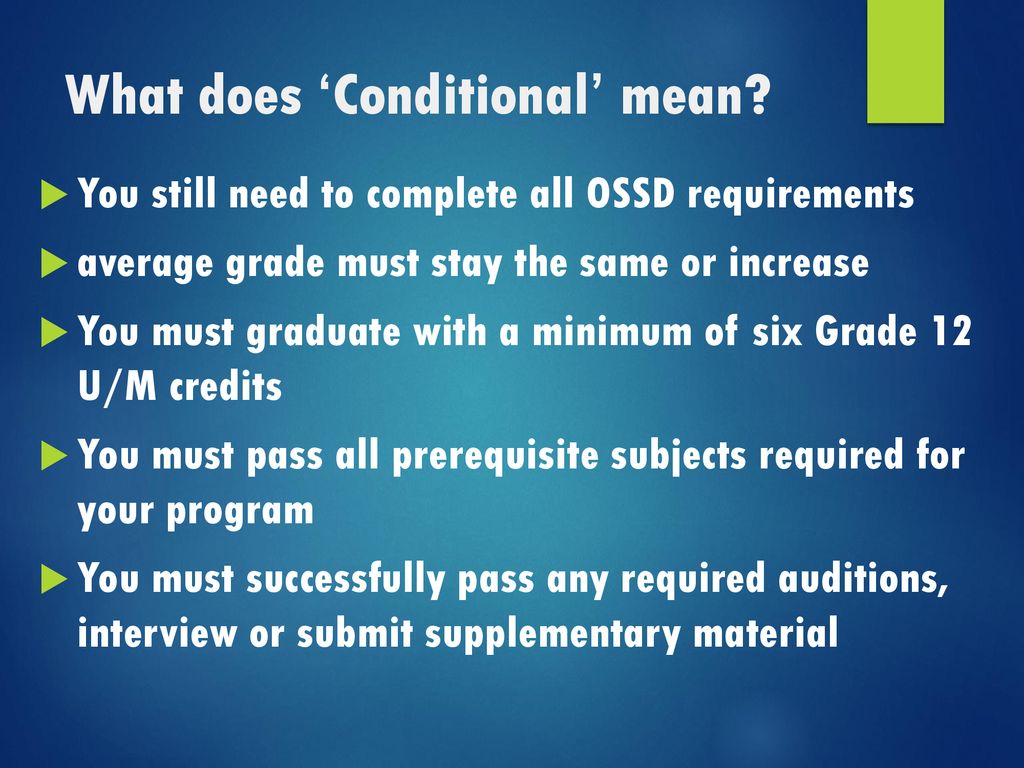 What does ‘Conditional’ mean?

You still need to complete all OSSD requirements

average grade must stay the same or increase

You must graduate with a minimum of six Grade 12 U/M credits

You must pass all prerequisite subjects required for your program

You must successfully pass any required auditions, interview or submit supplementary material